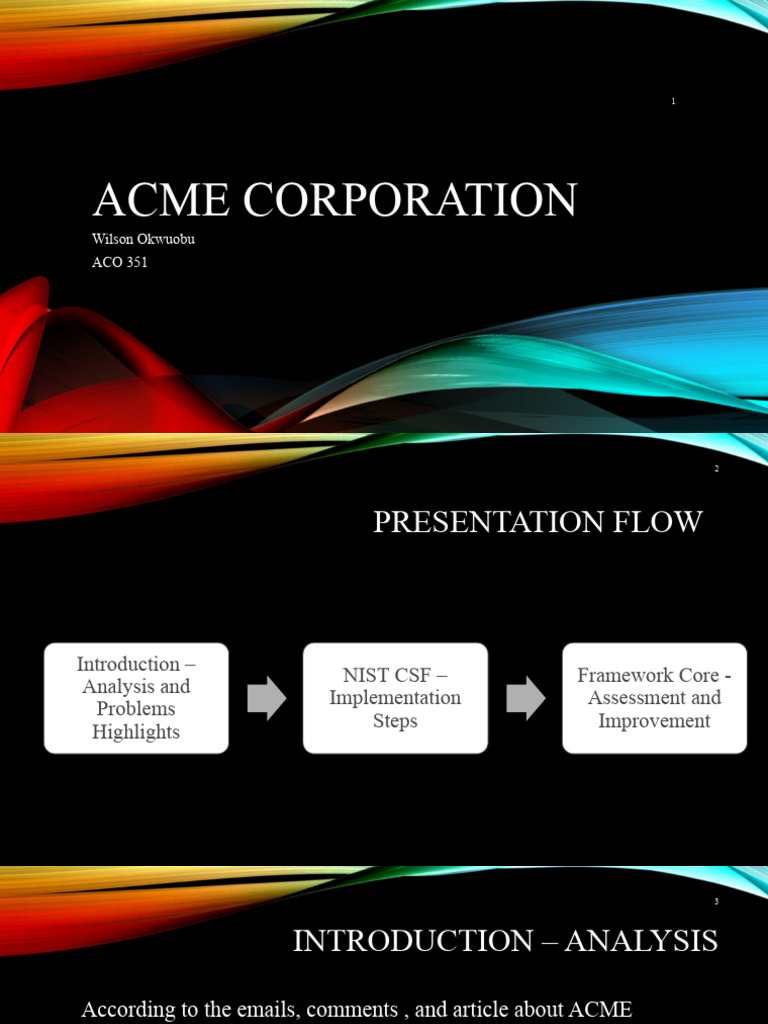 1

ACME CORPORATION
Wilson Okwuobu
ACO 351

2

PRESENTATION FLOW

Introduction – Analysis and Problems Highlights

NIST CSF – Implementation Steps

Framework Core - Assessment and Improvement

3

INTRODUCTION – ANALYSIS

According to the emails, comments , and article about ACME